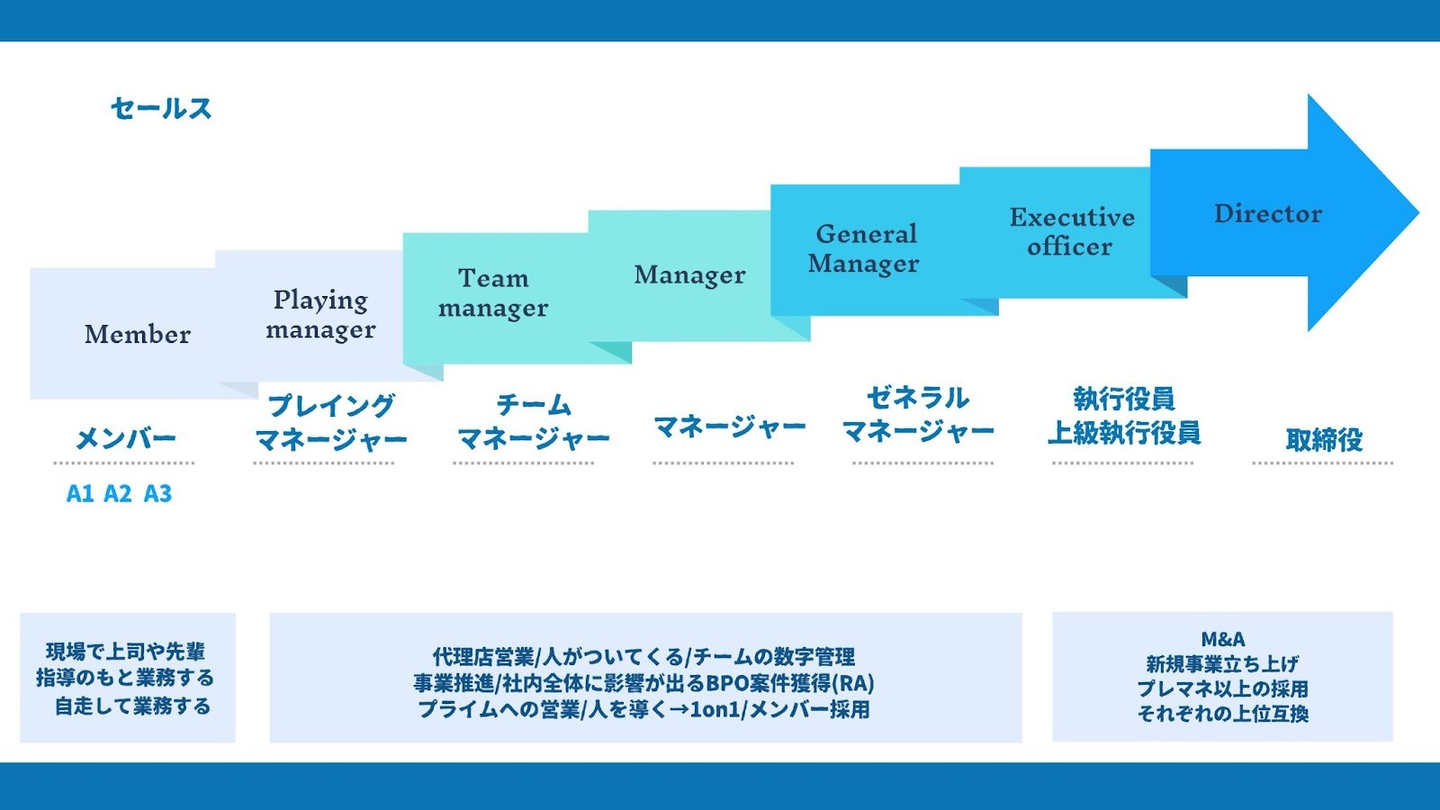 セールス

Member

Playing manager

Team manager

Manager

General Manager

Executive officer

Director

メンバー

A1 A2 A3

プレイング マネージャー

チーム マネージャー

マネージャー

ゼネラル マネージャー

執行役員
上級執行役員

取締役

現場で上司や先輩
指導のもと業務する
自走して業務する

代理店営業/人がついてくる/チームの数字管理
事業推進/社内全体に影響が出るBPO案件獲得(RA)
プライムへの営業/人を導く→1on1/メンバー採用

M&A
新規事業立ち上げ
プレマネ以上の採用
それぞれの上位互換